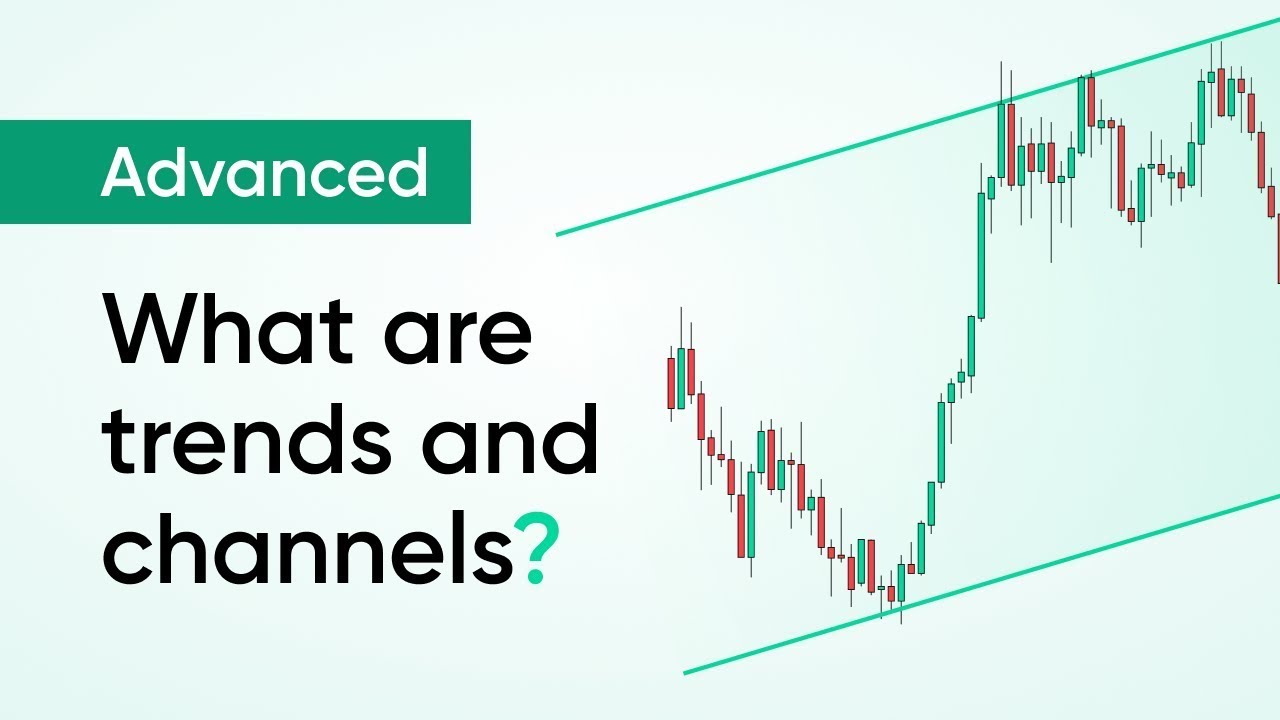 Advanced

What are trends and channels?